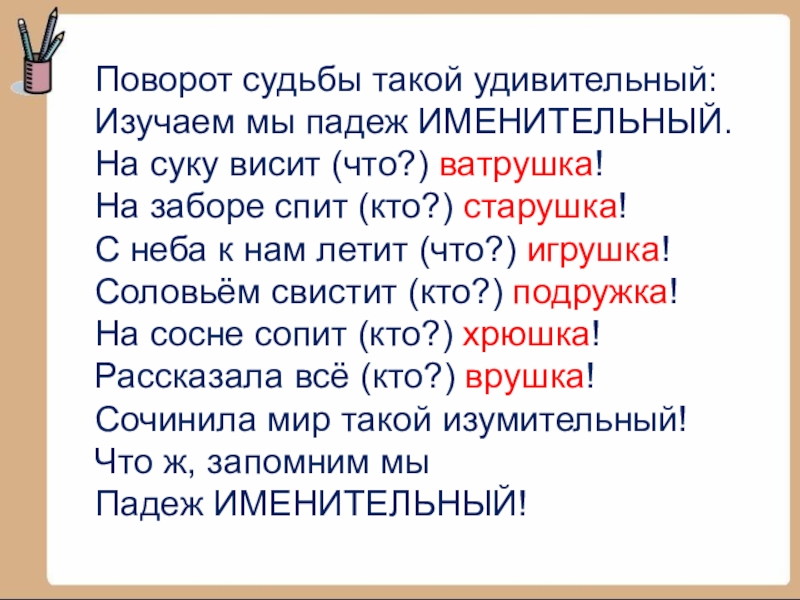 Поворот судьбы такой удивительный:
Изучаем мы падеж ИМЕНИТЕЛЬНЫЙ.
На суку висит (что?) ватрушка!
На заборе спит (кто?) старушка!
С неба к нам летит (что?) игрушка!
Соловьём свистит (кто?) подружка!
На сосне сопит (кто?) хрюшка!
Рассказала всё (кто?) врушка!
Сочинила мир такой изумительный!
Что ж, запомним мы
Падеж ИМЕНИТЕЛЬНЫЙ!